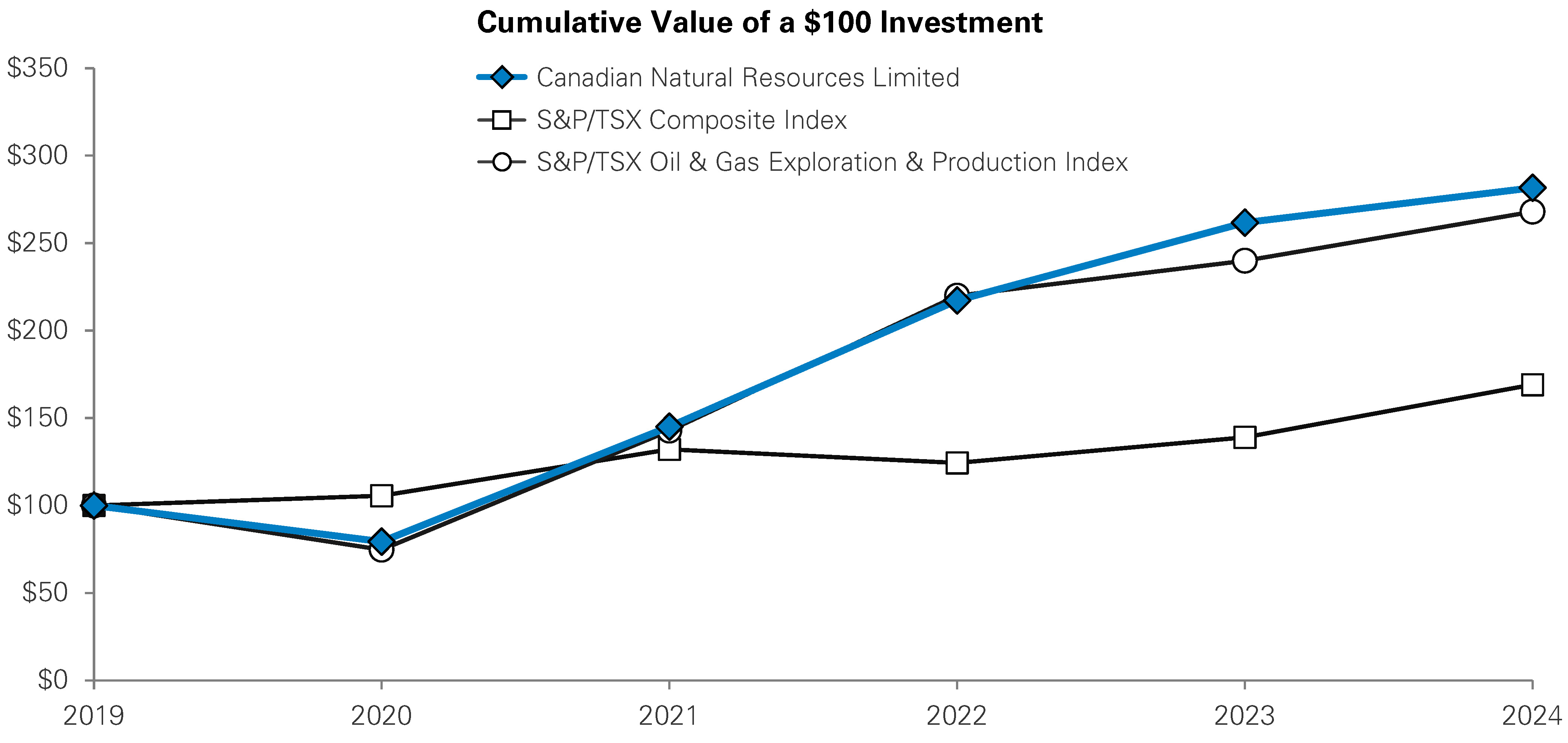 Cumulative Value of a \$100 Investment

Canadian Natural Resources Limited
S&P/TSX Composite Index
S&P/TSX Oil & Gas Exploration & Production Index

\$350
\$300
\$250
\$200
\$150
\$100
\$50
\$0

2019
2020
2021
2022
2023
2024